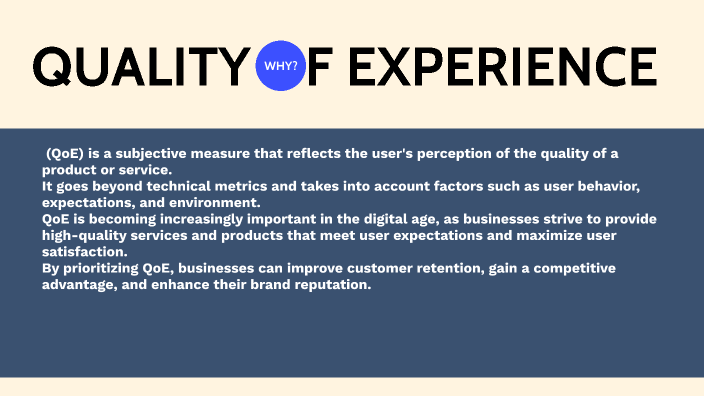 QUALITY WHY? F EXPERIENCE

(QoE) is a subjective measure that reflects the user's perception of the quality of a product or service.
It goes beyond technical metrics and takes into account factors such as user behavior, expectations, and environment.
QoE is becoming increasingly important in the digital age, as businesses strive to provide high-quality services and products that meet user expectations and maximize user satisfaction.
By prioritizing QoE, businesses can improve customer retention, gain a competitive advantage, and enhance their brand reputation.